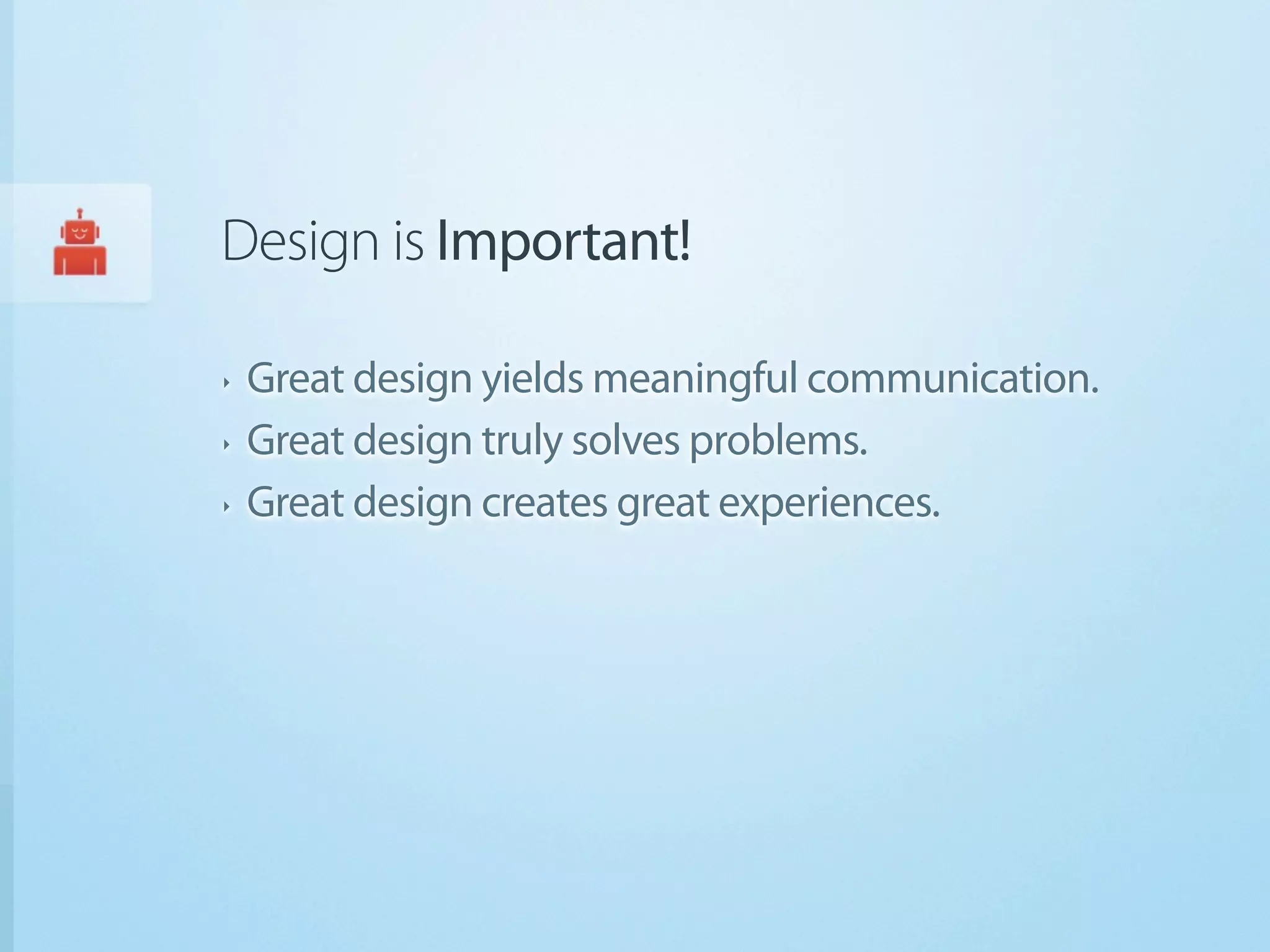 Design is Important!

‣ Great design yields meaningful communication.
‣ Great design truly solves problems.
‣ Great design creates great experiences.